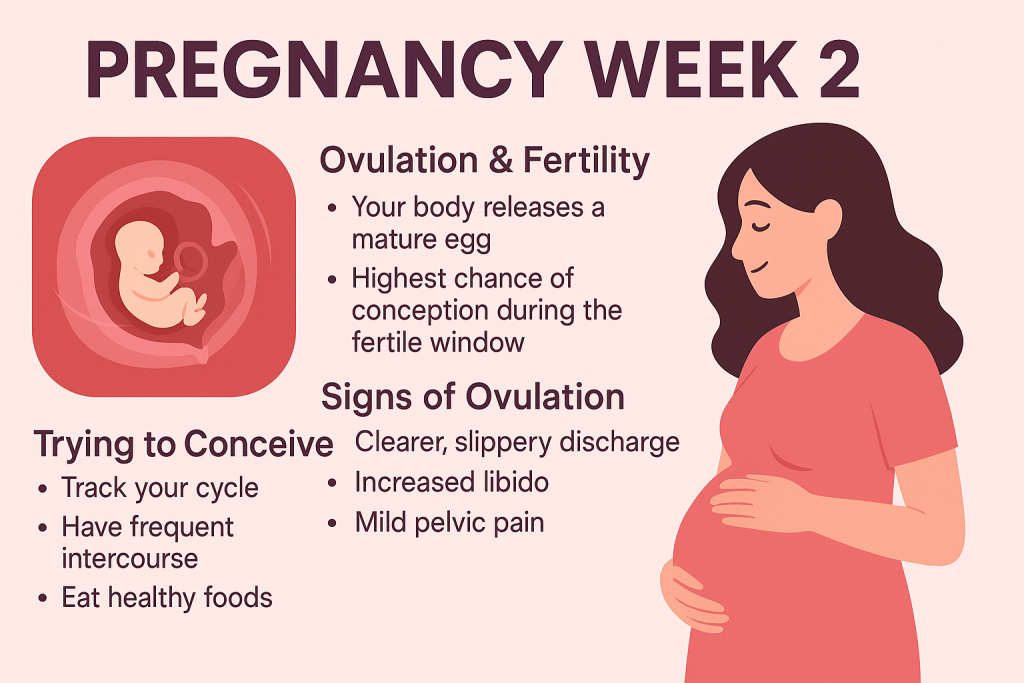 PREGNANCY WEEK 2

Ovulation & Fertility

• Your body releases a mature egg

• Highest chance of conception during the fertile window

Signs of Ovulation

Clearer, slippery discharge

• Increased libido

• Mild pelvic pain

Trying to Conceive

• Track your cycle

• Have frequent intercourse

• Eat healthy foods